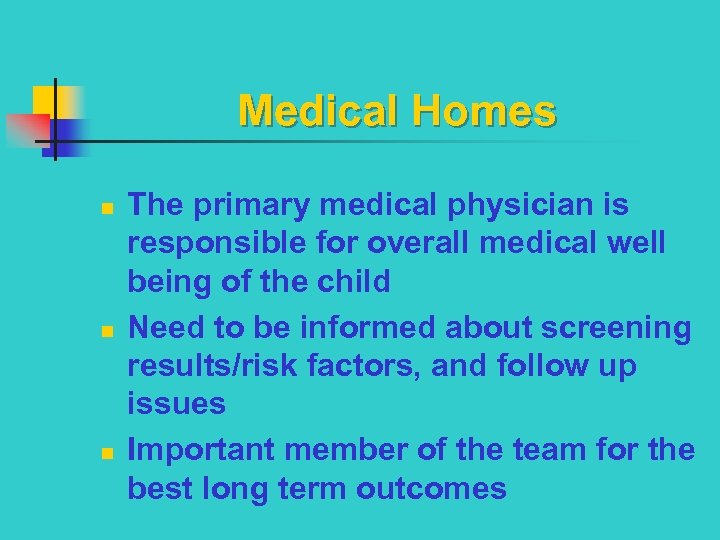 Medical Homes

- The primary medical physician is responsible for overall medical well being of the child
- Need to be informed about screening results/risk factors, and follow up issues
- Important member of the team for the best long term outcomes